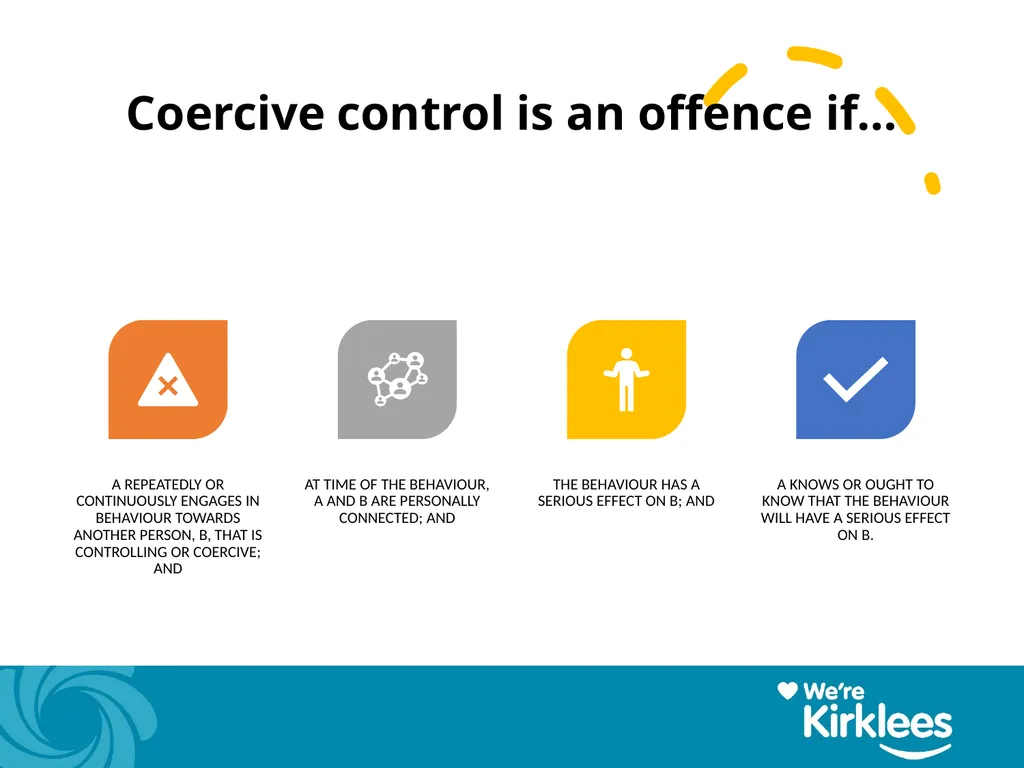 Coercive control is an offence if…

A REPEATEDLY OR CONTINUOUSLY ENGAGES IN BEHAVIOUR TOWARDS ANOTHER PERSON, B, THAT IS CONTROLLING OR COERCIVE; AND

AT TIME OF THE BEHAVIOUR, A AND B ARE PERSONALLY CONNECTED; AND

THE BEHAVIOUR HAS A SERIOUS EFFECT ON B; AND

A KNOWS OR OUGHT TO KNOW THAT THE BEHAVIOUR WILL HAVE A SERIOUS EFFECT ON B.

We're Kirklees